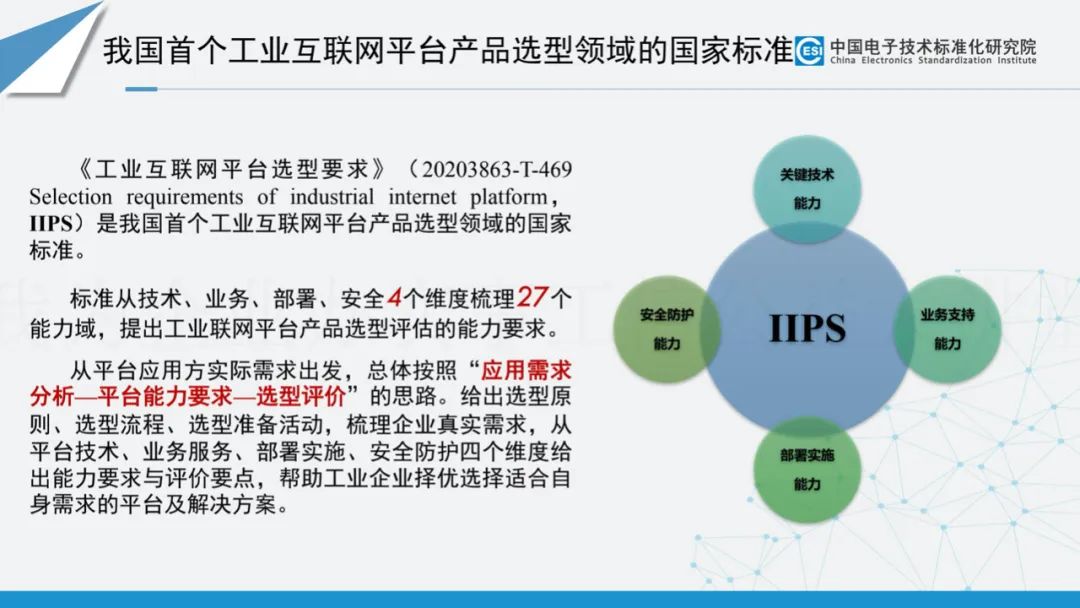 我国首个工业互联网平台产品选型领域的国家标准

ESI 中国电子技术标准化研究院
China Electronics Standardization Institute

《工业互联网平台选型要求》（20203863-T-469 Selection requirements of industrial internet platform，IIPS）是我国首个工业互联网平台产品选型领域的国家标准。

标准从技术、业务、部署、安全4个维度梳理27个能力域，提出工业联网平台产品选型评估的能力要求。

从平台应用方实际需求出发，总体按照“应用需求分析—平台能力要求—选型评价”的思路。给出选型原则、选型流程、选型准备活动，梳理企业真实需求，从平台技术、业务服务、部署实施、安全防护四个维度给出能力要求与评价要点，帮助工业企业择优选择适合自身需求的平台及解决方案。

关键技术能力

安全防护能力

IIPS

业务支持能力

部署实施能力